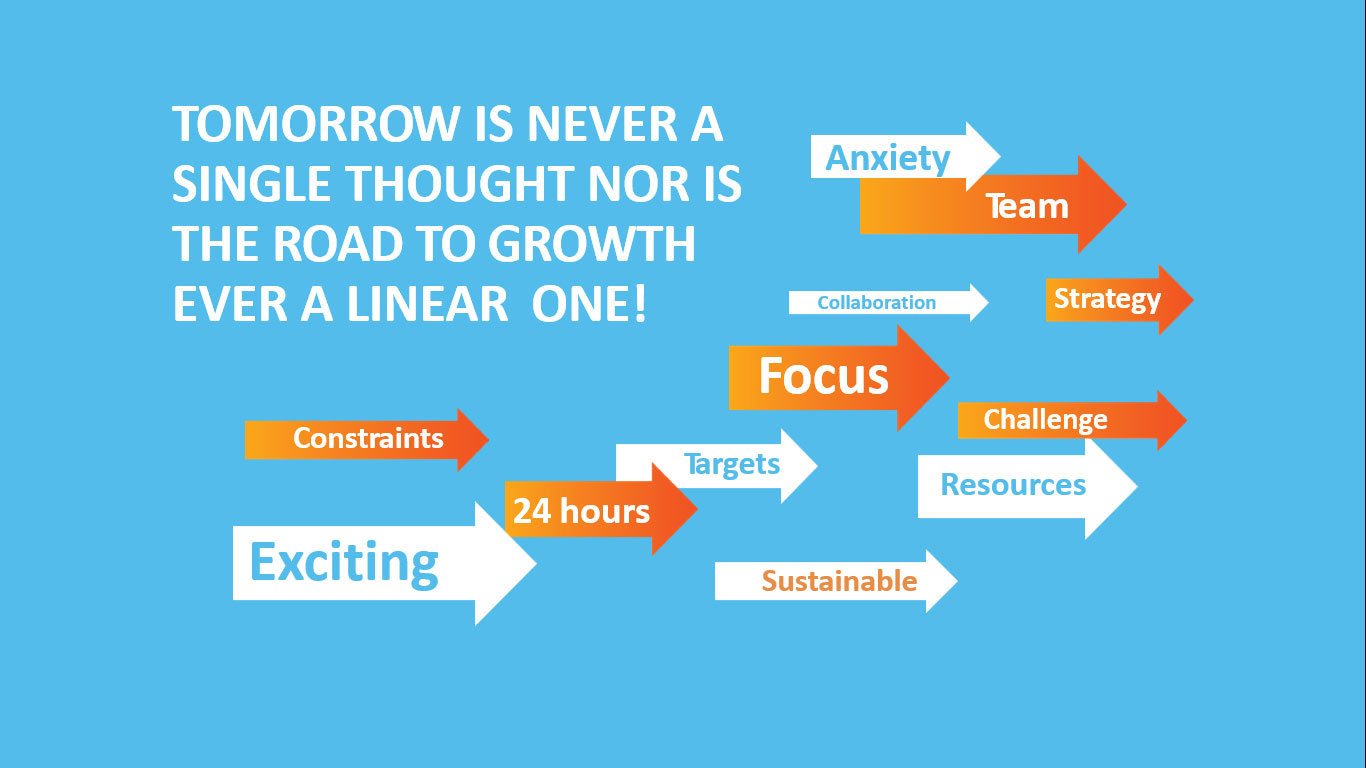 TOMORROW IS NEVER A SINGLE THOUGHT NOR IS THE ROAD TO GROWTH EVER A LINEAR ONE!

Anxiety

Team

Collaboration

Strategy

Focus

Challenge

Constraints

Targets

Resources

24 hours

Exciting

Sustainable